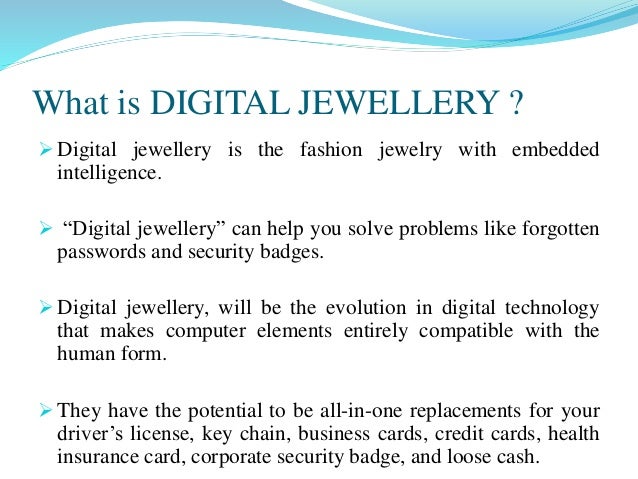 What is DIGITAL JEWELLERY ?

➢ Digital jewellery is the fashion jewelry with embedded intelligence.

➢ “Digital jewellery” can help you solve problems like forgotten passwords and security badges.

➢ Digital jewellery, will be the evolution in digital technology that makes computer elements entirely compatible with the human form.

➢ They have the potential to be all-in-one replacements for your driver’s license, key chain, business cards, credit cards, health insurance card, corporate security badge, and loose cash.